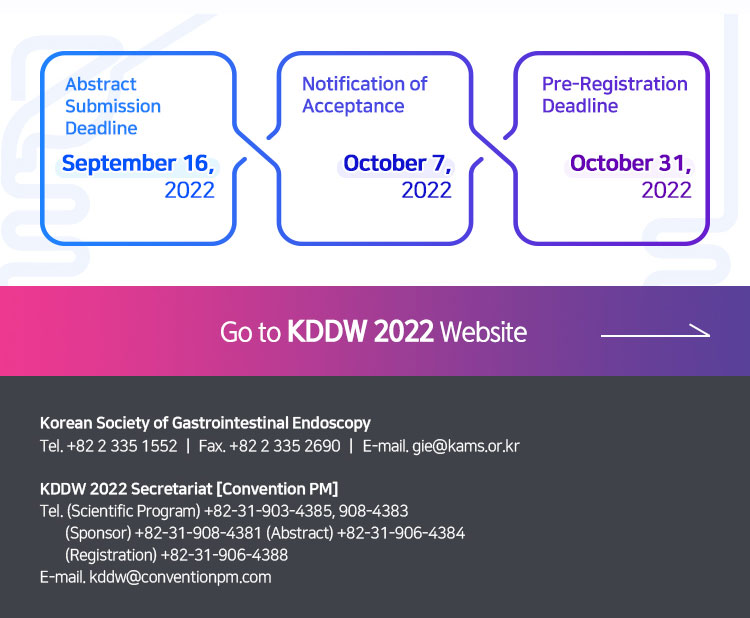 Abstract Submission Deadline

September 16, 2022

Notification of Acceptance

October 7, 2022

Pre-Registration Deadline

October 31, 2022

Go to KDDW 2022 Website

Korean Society of Gastrointestinal Endoscopy
Tel. +82 2 335 1552 | Fax. +82 2 335 2690 | E-mail. gie@kams.or.kr

KDDW 2022 Secretariat [Convention PM]
Tel. (Scientific Program) +82-31-903-4385, 908-4383
(Sponsor) +82-31-908-4381 (Abstract) +82-31-906-4384
(Registration) +82-31-906-4388
E-mail. kddw@conventionpm.com